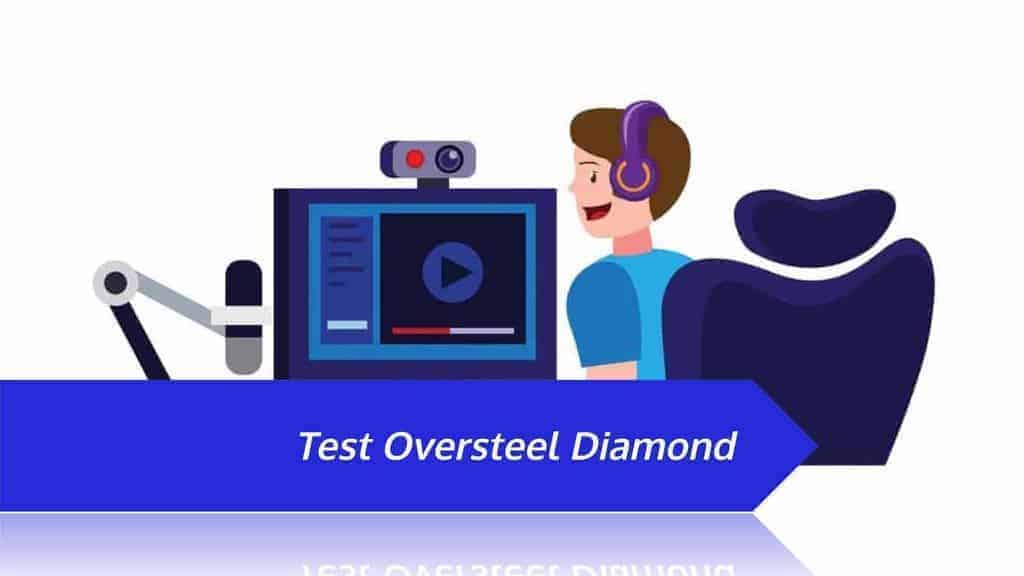 Test Oversteel Diamond